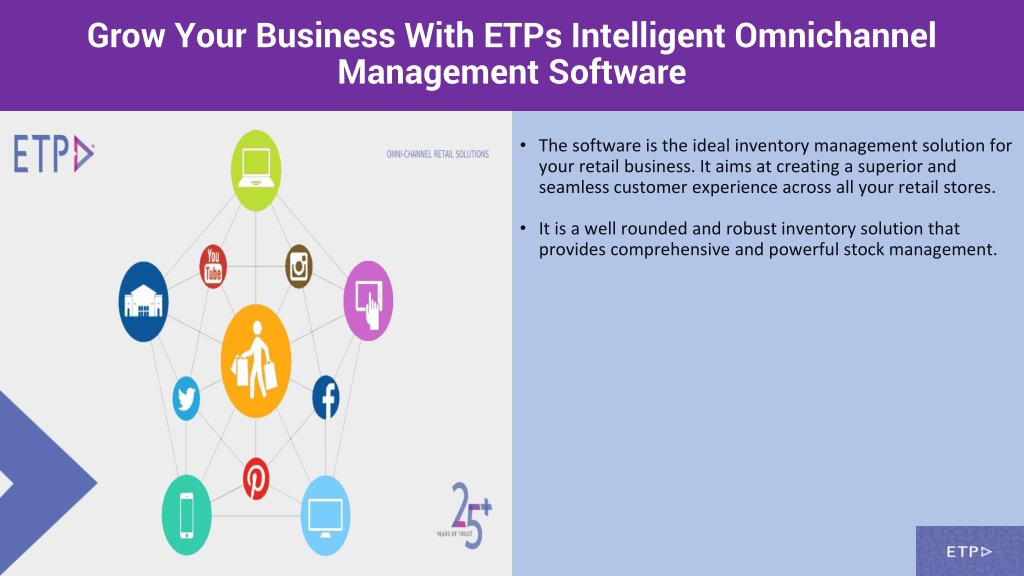 Grow Your Business With ETPs Intelligent Omnichannel Management Software

ETP

OMNI-CHANNEL RETAIL SOLUTIONS

You Tube

25+

YEARS OF TRUST

• The software is the ideal inventory management solution for your retail business. It aims at creating a superior and seamless customer experience across all your retail stores.

• It is a well rounded and robust inventory solution that provides comprehensive and powerful stock management.

ETP